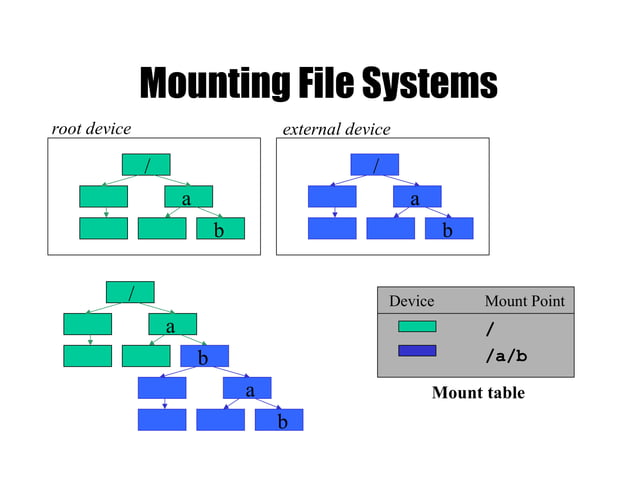 Mounting File Systems

root device

/

a

b

external device

/

a

b

/

a

b

a

b

| Device | Mount Point |
|---|---|
| | / |
| | /a/b |

Mount table